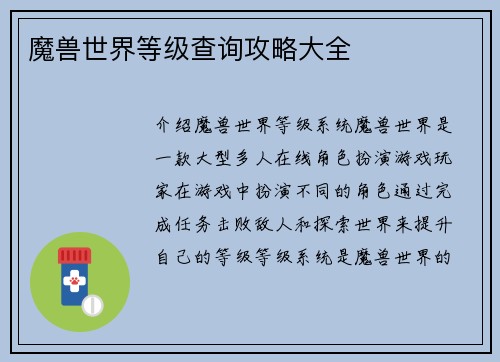 魔兽世界等级查询攻略大全

介绍魔兽世界等级系统魔兽世界是一款大型多人在线角色扮演游戏玩家在游戏中扮演不同的角色通过完成任务击败敌人和探索世界来提升自己的等级等级系统是魔兽世界的